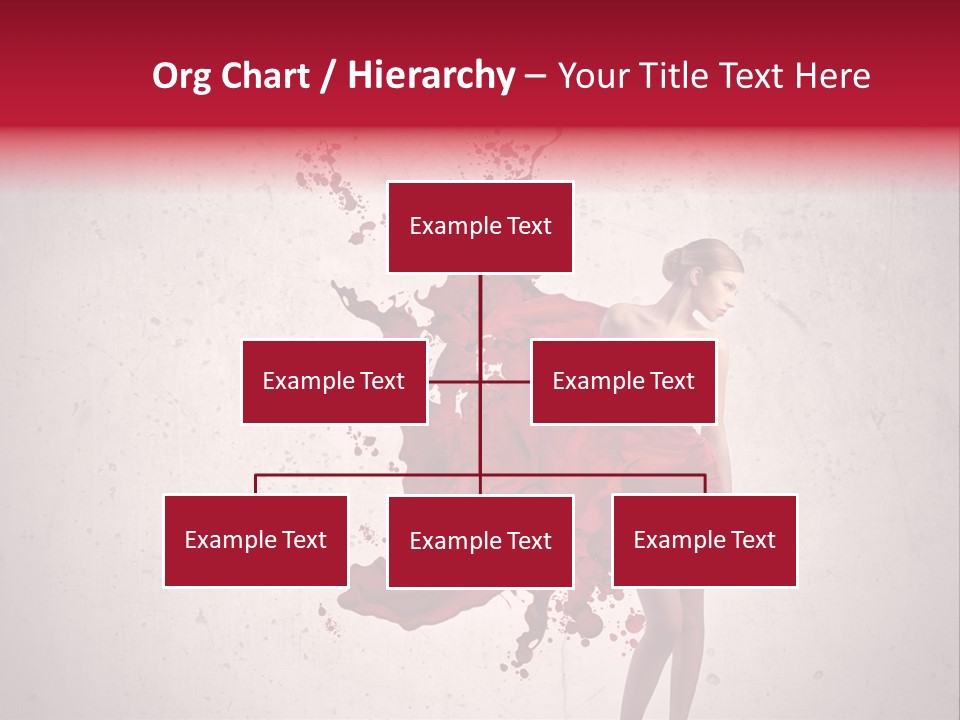 Org Chart / Hierarchy – Your Title Text Here

Example Text

Example Text

Example Text

Example Text

Example Text

Example Text